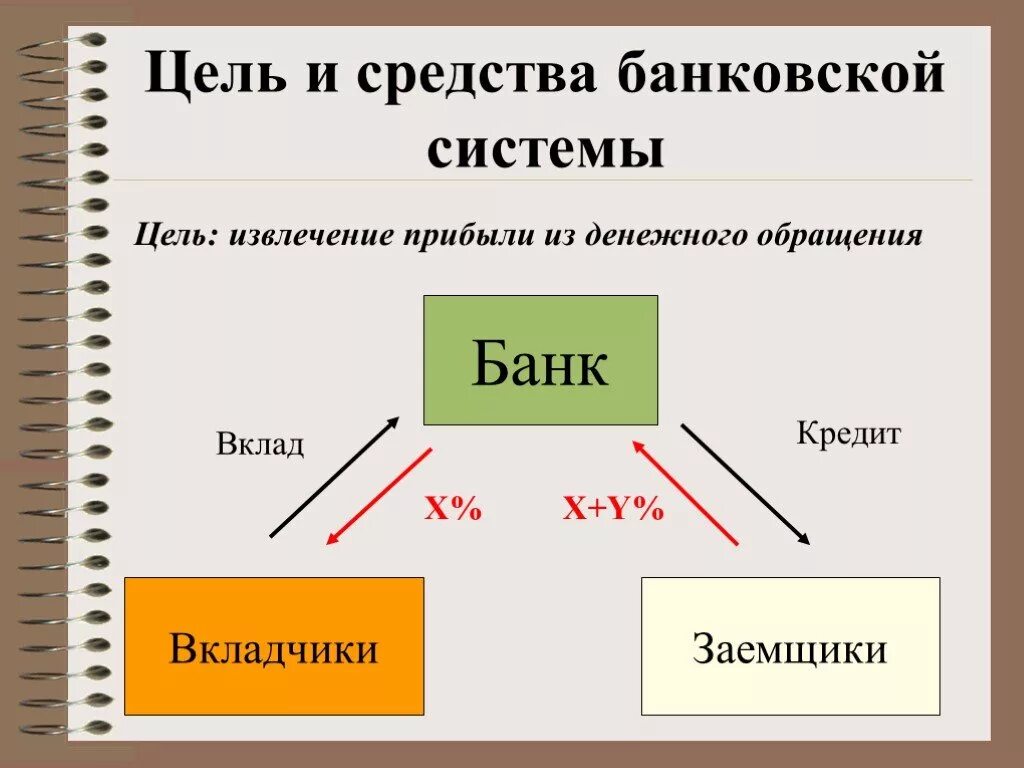 Цель и средства банковской системы

Цель: извлечение прибыли из денежного обращения

Банк

Вклад

Кредит

X%

X+Y%

Вкладчики

Заемщики